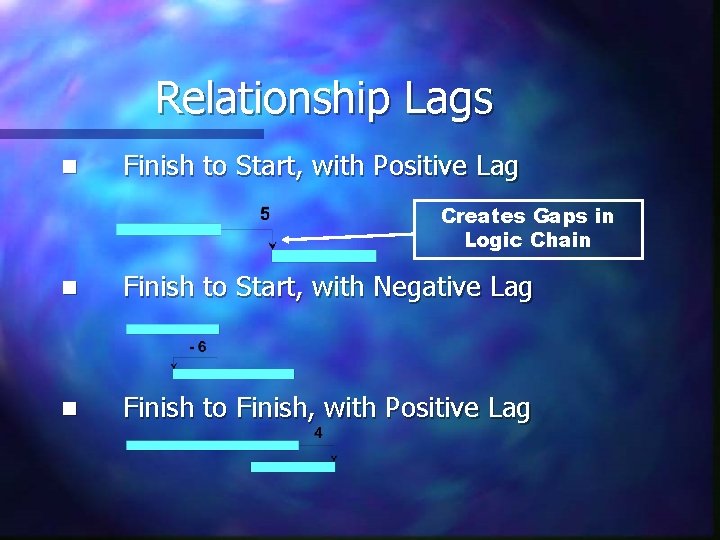 Relationship Lags

Finish to Start, with Positive Lag

5

Creates Gaps in Logic Chain

Finish to Start, with Negative Lag

- 6

Finish to Finish, with Positive Lag

4